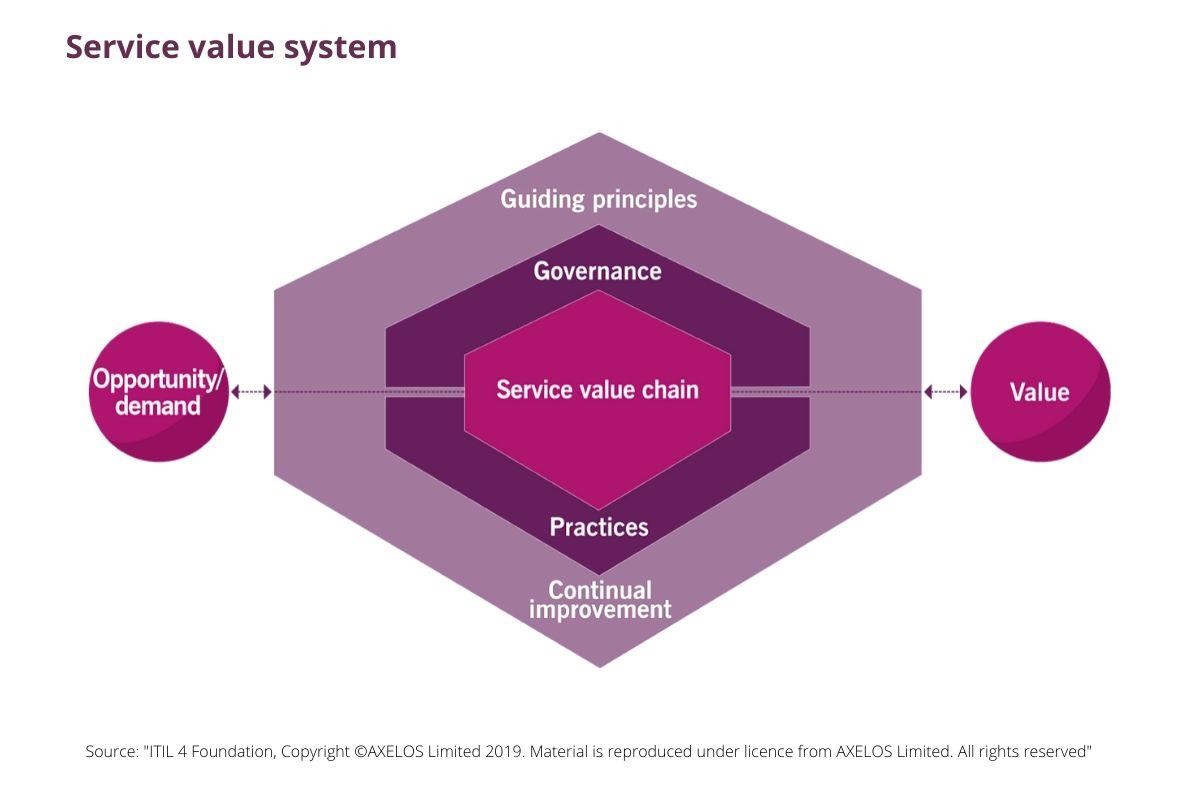 Service value system

Guiding principles

Governance

Opportunity/ demand

Service value chain

Value

Practices

Continual improvement

Source: "ITIL 4 Foundation, Copyright ©AXELOS Limited 2019. Material is reproduced under licence from AXELOS Limited. All rights reserved"